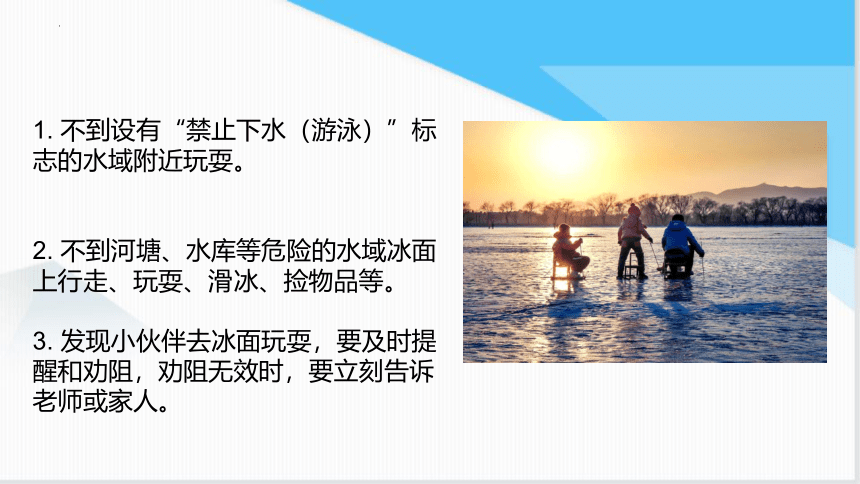 1. 不到设有“禁止下水（游泳）”标志的水域附近玩耍。

2. 不到河塘、水库等危险的水域冰面上行走、玩耍、滑冰、捡物品等。

3. 发现小伙伴去冰面玩耍，要及时提醒和劝阻，劝阻无效时，要立刻告诉老师或家人。